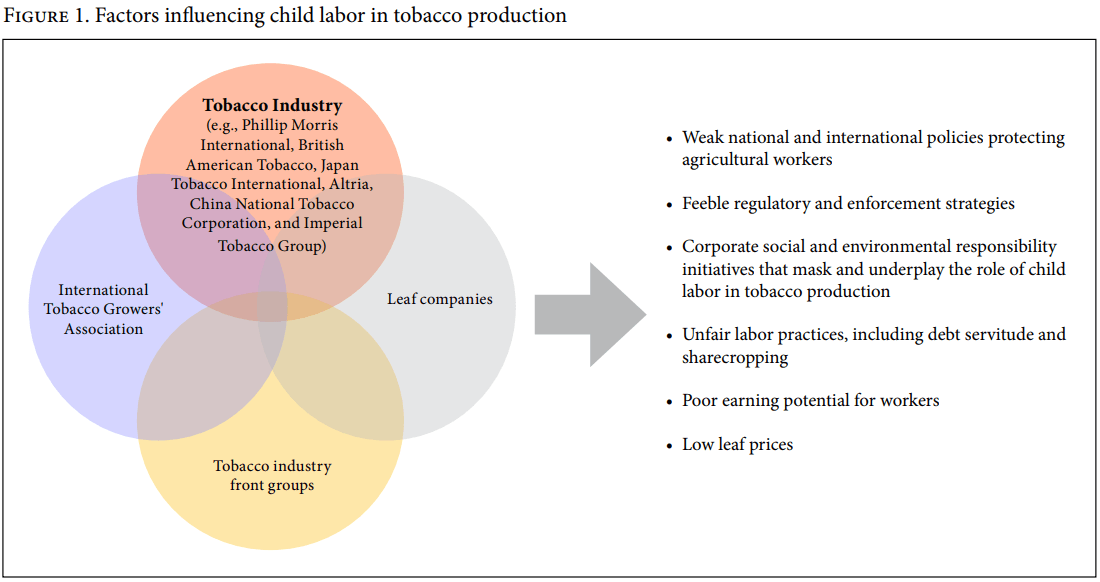 FIGURE 1. Factors influencing child labor in tobacco production

Tobacco Industry (e.g., Phillip Morris International, British American Tobacco, Japan Tobacco International, Altria, China National Tobacco Corporation, and Imperial Tobacco Group)

International Tobacco Growers' Association

Leaf companies

Tobacco industry front groups

• Weak national and international policies protecting agricultural workers

• Feeble regulatory and enforcement strategies

• Corporate social and environmental responsibility initiatives that mask and underplay the role of child labor in tobacco production

• Unfair labor practices, including debt servitude and sharecropping

• Poor earning potential for workers

• Low leaf prices